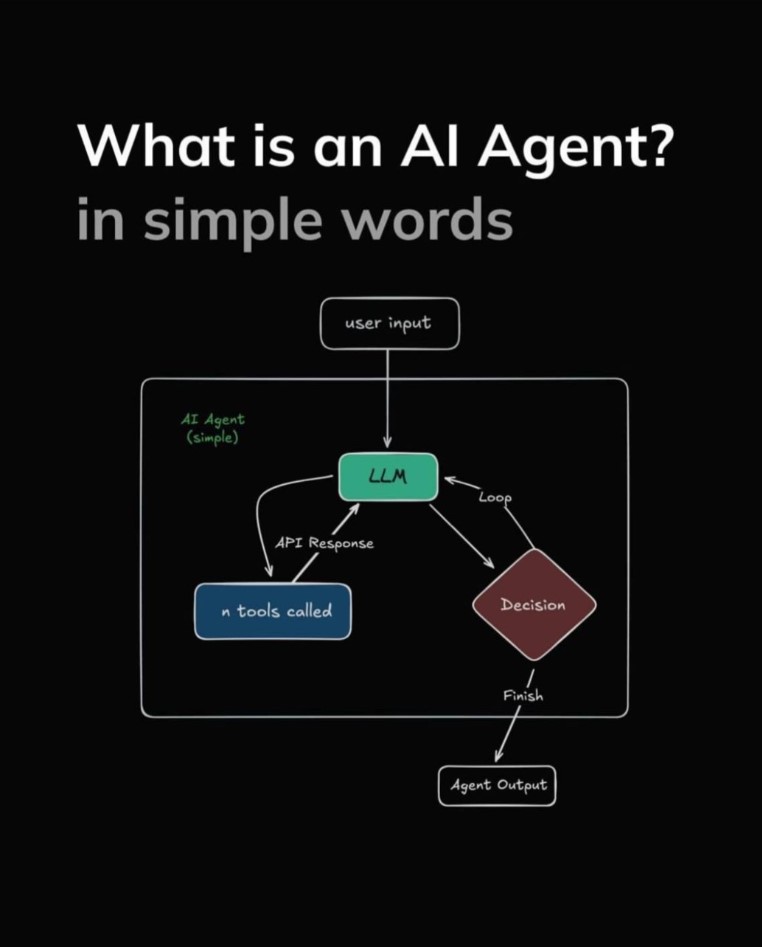 What is an AI Agent?
in simple words

user input

AI Agent
(simple)

LLM

Loop

API Response

n tools called

Decision

Finish

Agent Output